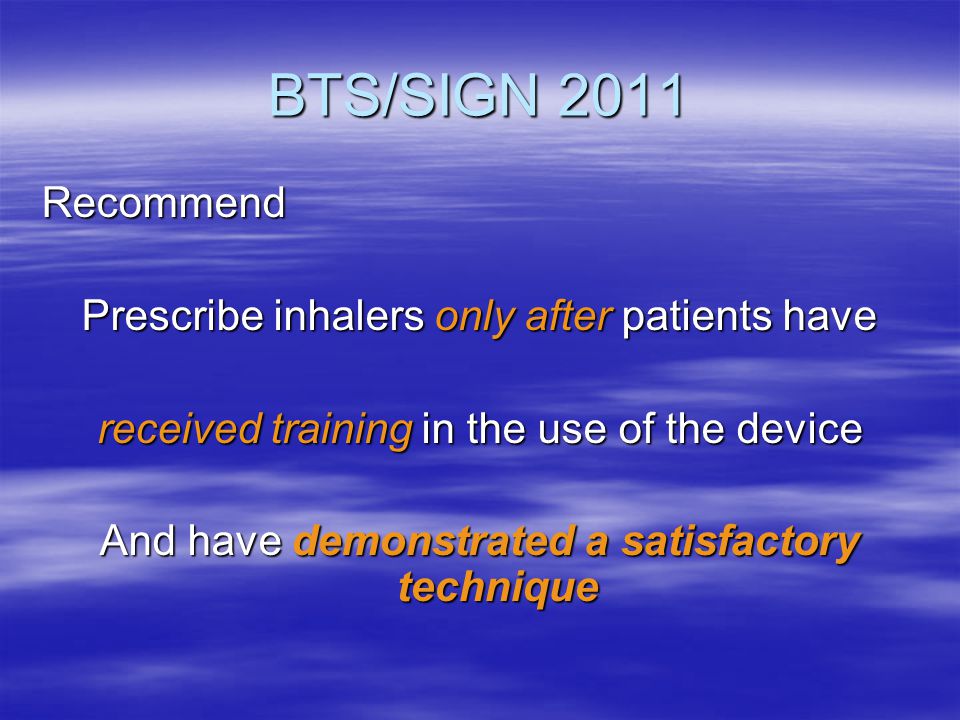 BTS/SIGN 2011

Recommend

Prescribe inhalers only after patients have

received training in the use of the device

And have demonstrated a satisfactory technique